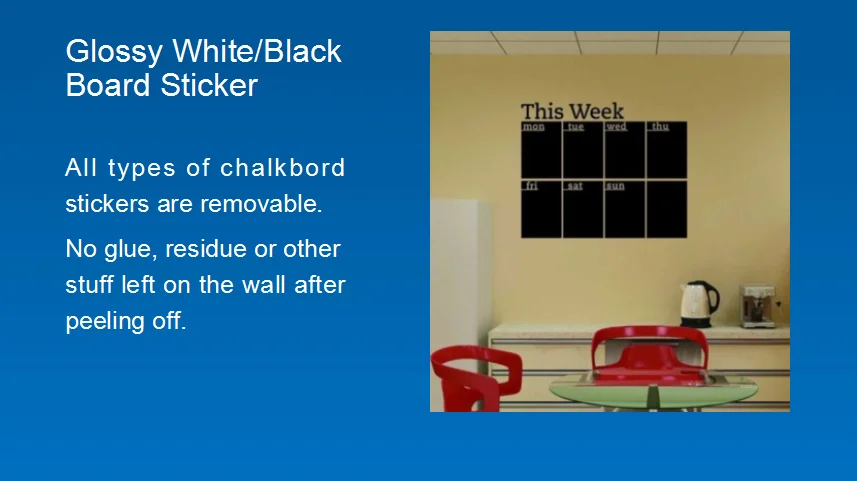 Glossy White/Black Board Sticker

All types of chalkbord stickers are removable.

No glue, residue or other stuff left on the wall after peeling off.

This Week

mon tue wed thu

fri sat sun